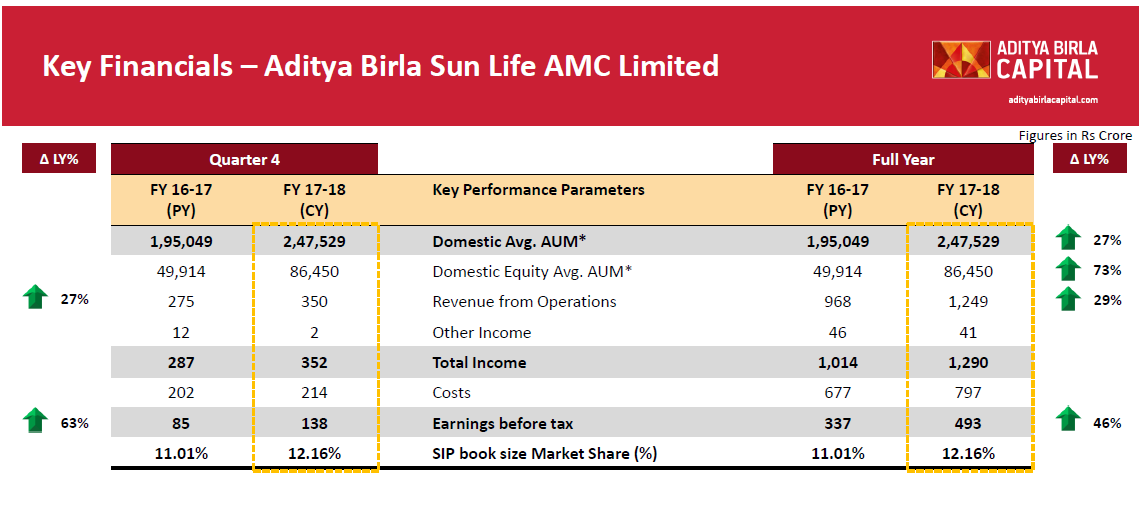 Key Financials – Aditya Birla Sun Life AMC Limited

ADITYA BIRLA CAPITAL
adityabirlacapital.com

Figures in Rs Crore

| Δ LY% | Quarter 4 FY 16-17 (PY) | Quarter 4 FY 17-18 (CY) | Key Performance Parameters | Full Year FY 16-17 (PY) | Full Year FY 17-18 (CY) | Δ LY% |
|---|---|---|---|---|---|---|
| | 1,95,049 | 2,47,529 | Domestic Avg. AUM* | 1,95,049 | 2,47,529 | 27% |
| | 49,914 | 86,450 | Domestic Equity Avg. AUM* | 49,914 | 86,450 | 73% |
| 27% | 275 | 350 | Revenue from Operations | 968 | 1,249 | 29% |
| | 12 | 2 | Other Income | 46 | 41 | |
| | 287 | 352 | Total Income | 1,014 | 1,290 | |
| | 202 | 214 | Costs | 677 | 797 | |
| 63% | 85 | 138 | Earnings before tax | 337 | 493 | 46% |
| | 11.01% | 12.16% | SIP book size Market Share (%) | 11.01% | 12.16% | |